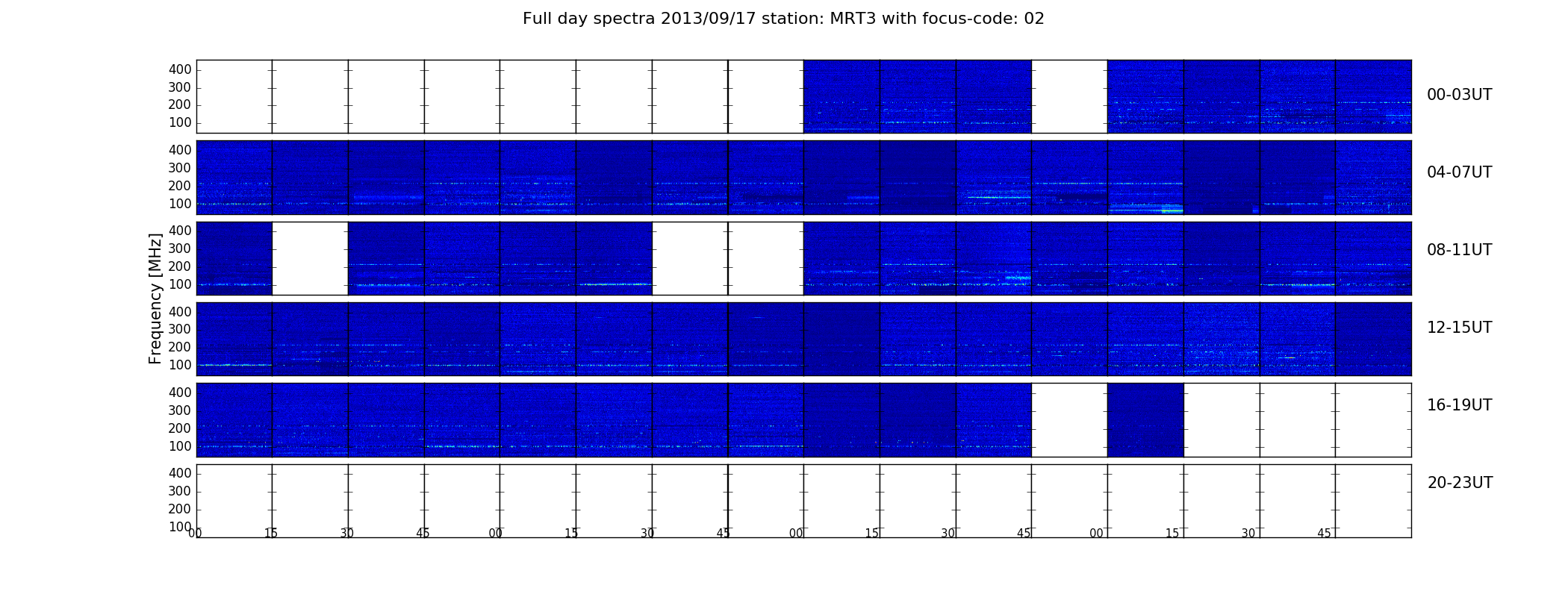 Full day spectra 2013/09/17 station: MRT3 with focus-code: 02

Frequency [MHz]

400
300
200
100

00-03UT

400
300
200
100

04-07UT

400
300
200
100

08-11UT

400
300
200
100

12-15UT

400
300
200
100

16-19UT

400
300
200
100

20-23UT

00 15 30 45 00 15 30 45 00 15 30 45 00 15 30 45